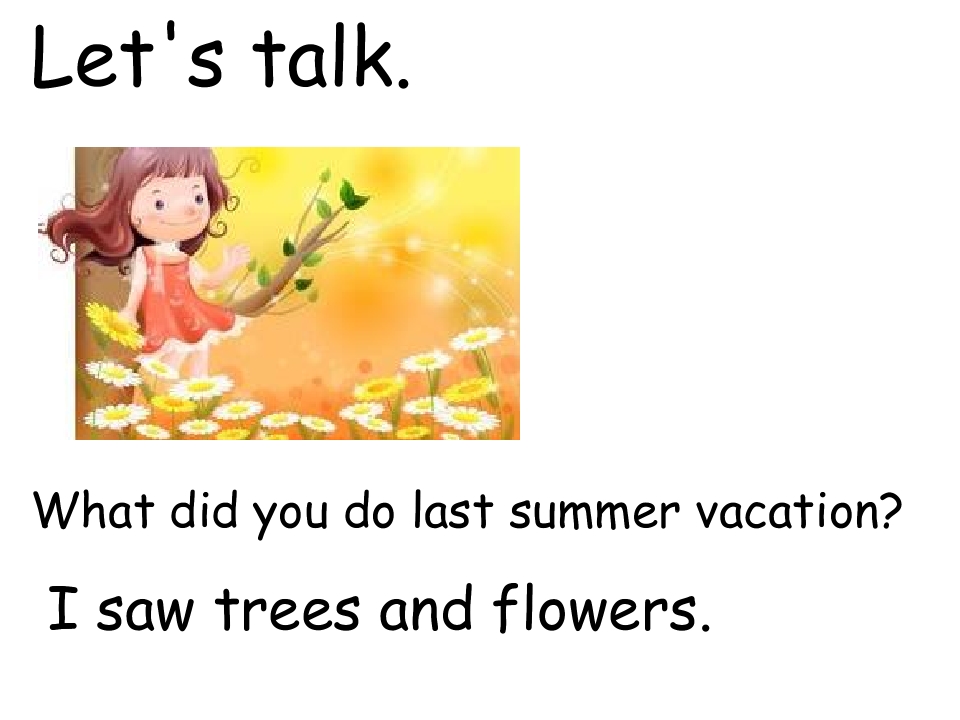 Let's talk.

What did you do last summer vacation?

I saw trees and flowers.